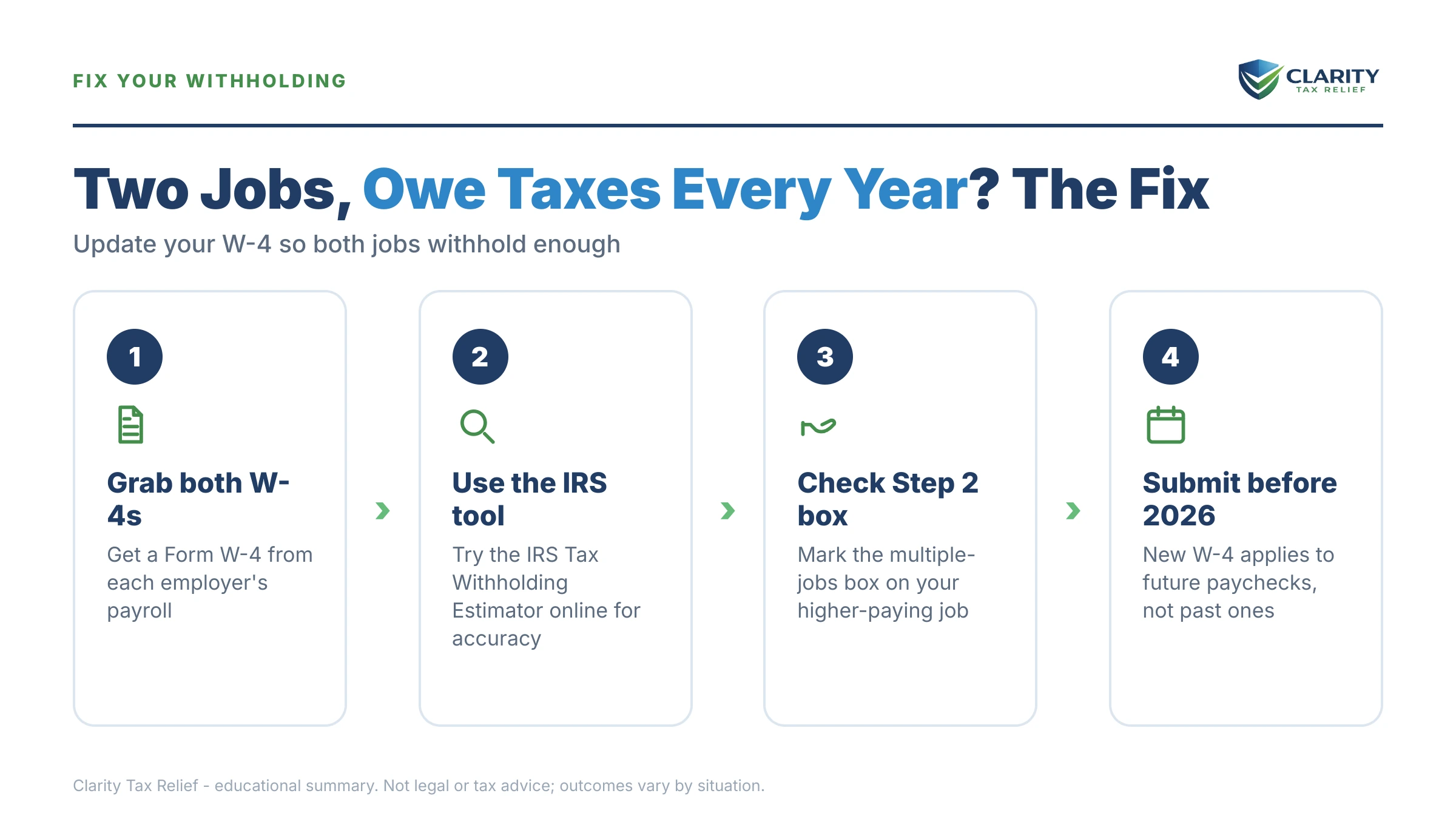 FIX YOUR WITHHOLDING

CLARITY
TAX RELIEF

Two Jobs, Owe Taxes Every Year? The Fix

Update your W-4 so both jobs withhold enough

1

Grab both W-4s

Get a Form W-4 from each employer's payroll

2

Use the IRS tool

Try the IRS Tax Withholding Estimator online for accuracy

3

Check Step 2 box

Mark the multiple-jobs box on your higher-paying job

4

Submit before 2026

New W-4 applies to future paychecks, not past ones

Clarity Tax Relief - educational summary. Not legal or tax advice; outcomes vary by situation.